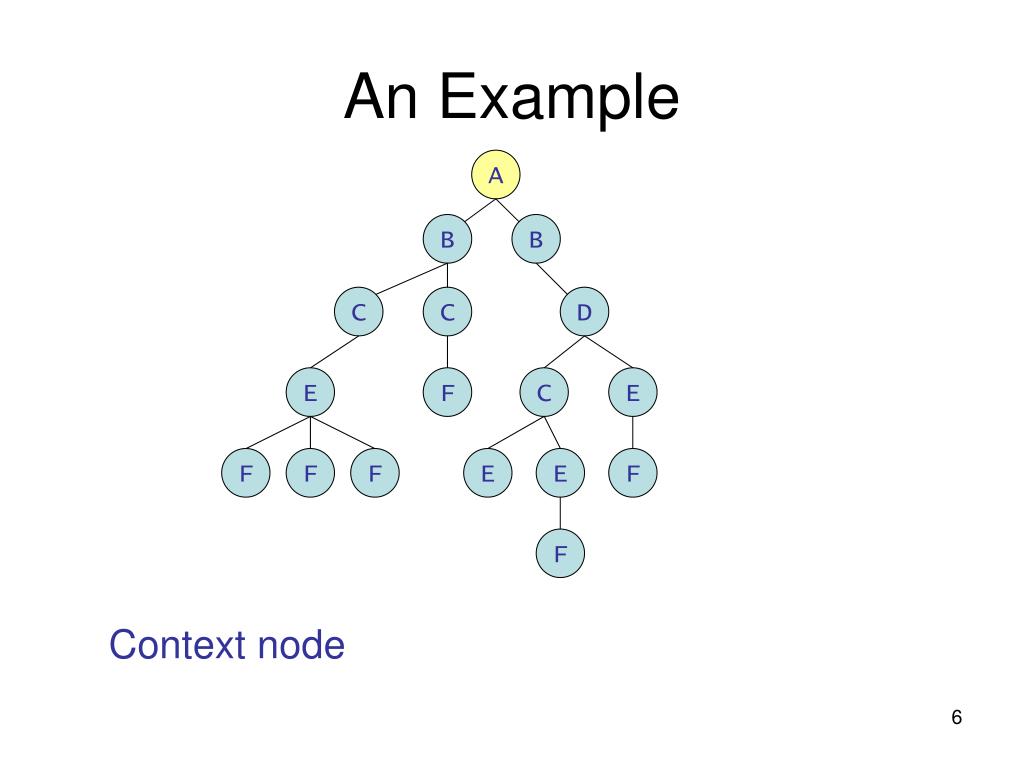 An Example

A

B B

C C D

E F C E

F F F E E F

F

Context node

6